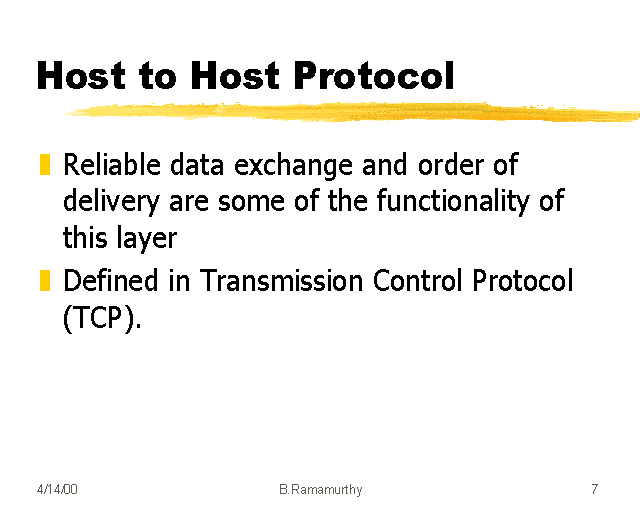 Host to Host Protocol

Reliable data exchange and order of delivery are some of the functionality of this layer

Defined in Transmission Control Protocol (TCP).

4/14/00

B.Ramamurthy

7